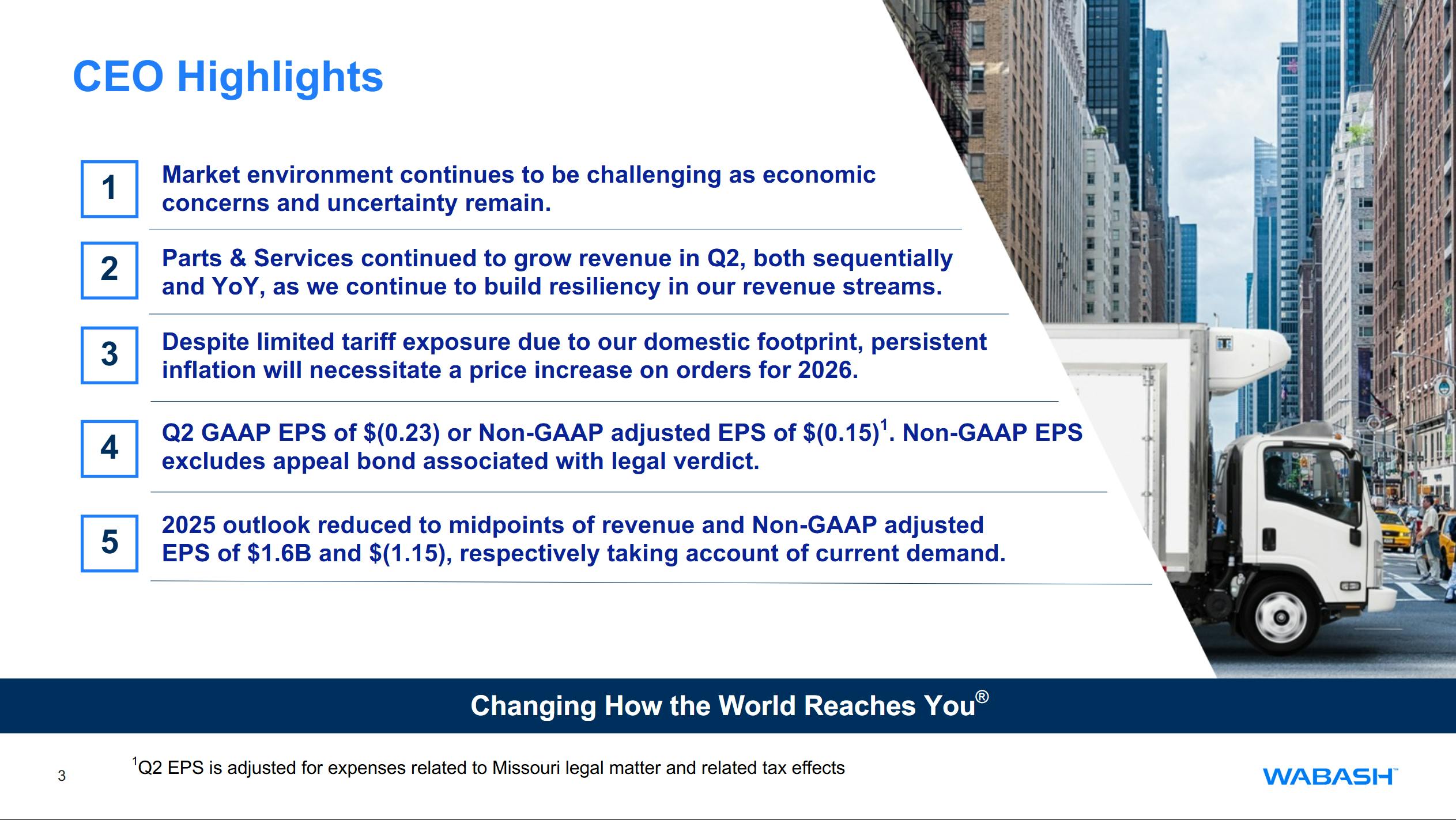 CEO Highlights

1 Market environment continues to be challenging as economic concerns and uncertainty remain.

2 Parts & Services continued to grow revenue in Q2, both sequentially and YoY, as we continue to build resiliency in our revenue streams.

3 Despite limited tariff exposure due to our domestic footprint, persistent inflation will necessitate a price increase on orders for 2026.

4 Q2 GAAP EPS of \$(0.23) or Non-GAAP adjusted EPS of \$(0.15)$^1$. Non-GAAP EPS excludes appeal bond associated with legal verdict.

5 2025 outlook reduced to midpoints of revenue and Non-GAAP adjusted EPS of \$1.6B and \$(1.15), respectively taking account of current demand.

Changing How the World Reaches You®

3

$^1$Q2 EPS is adjusted for expenses related to Missouri legal matter and related tax effects

WABASH™